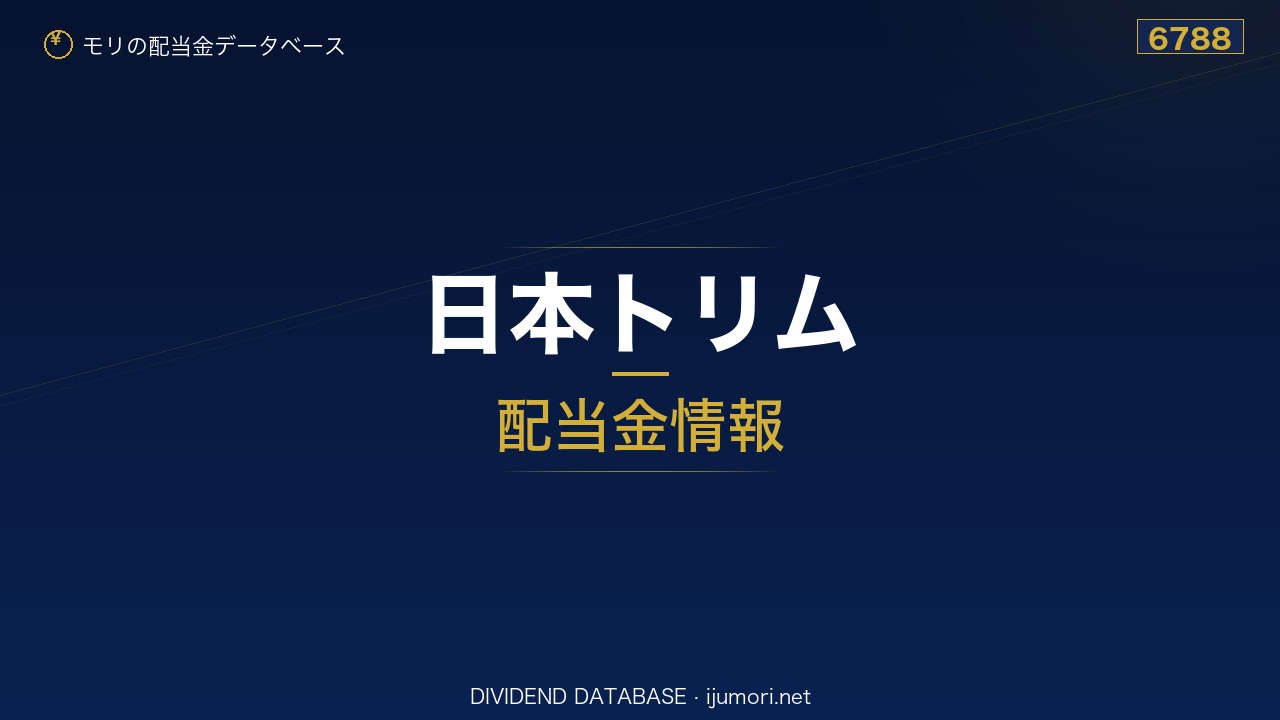 ¥ モリの配当金データベース

6788

日本トリム

配当金情報

DIVIDEND DATABASE · ijumori.net